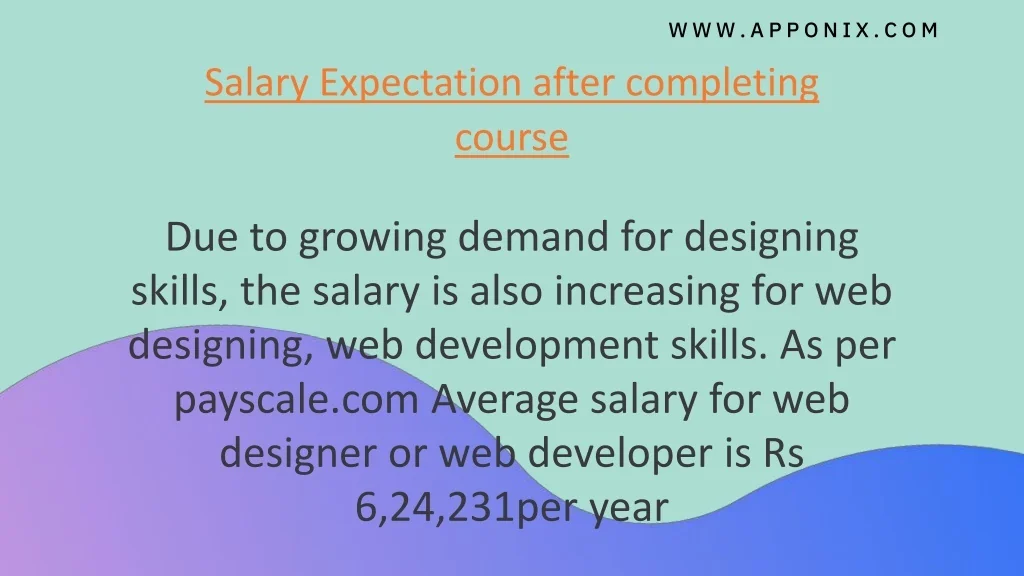 WWW.APPONIX.COM

Salary Expectation after completing course

Due to growing demand for designing skills, the salary is also increasing for web designing, web development skills. As per payscale.com Average salary for web designer or web developer is Rs 6,24,231per year